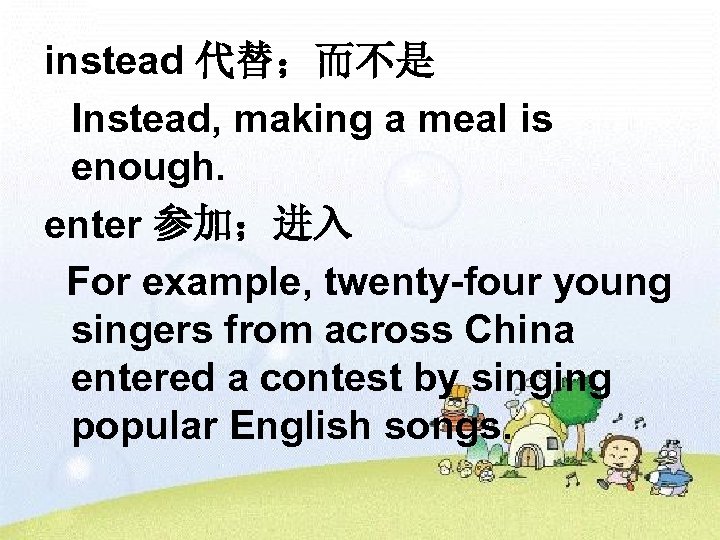 instead 代替；而不是

Instead, making a meal is enough.

enter 参加；进入

For example, twenty-four young singers from across China entered a contest by singing popular English songs.